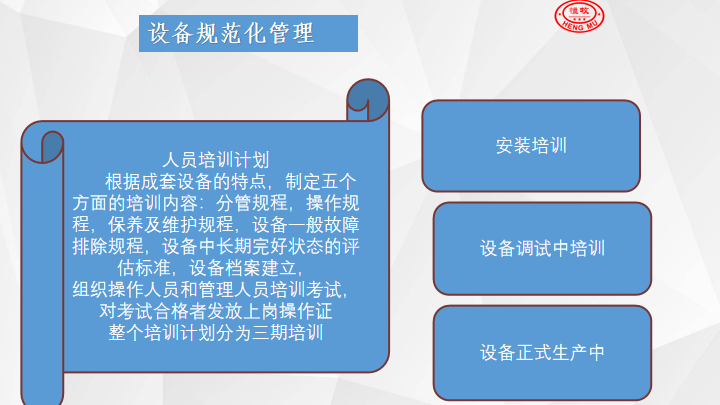 设备规范化管理

恒牧
HENG MU

人员培训计划
根据成套设备的特点，制定五个方面的培训内容：分管规程，操作规程，保养及维护规程，设备一般故障排除规程，设备中长期完好状态的评估标准，设备档案建立，
组织操作人员和管理人员培训考试，
对考试合格者发放上岗操作证
整个培训计划分为三期培训

安装培训

设备调试中培训

设备正式生产中